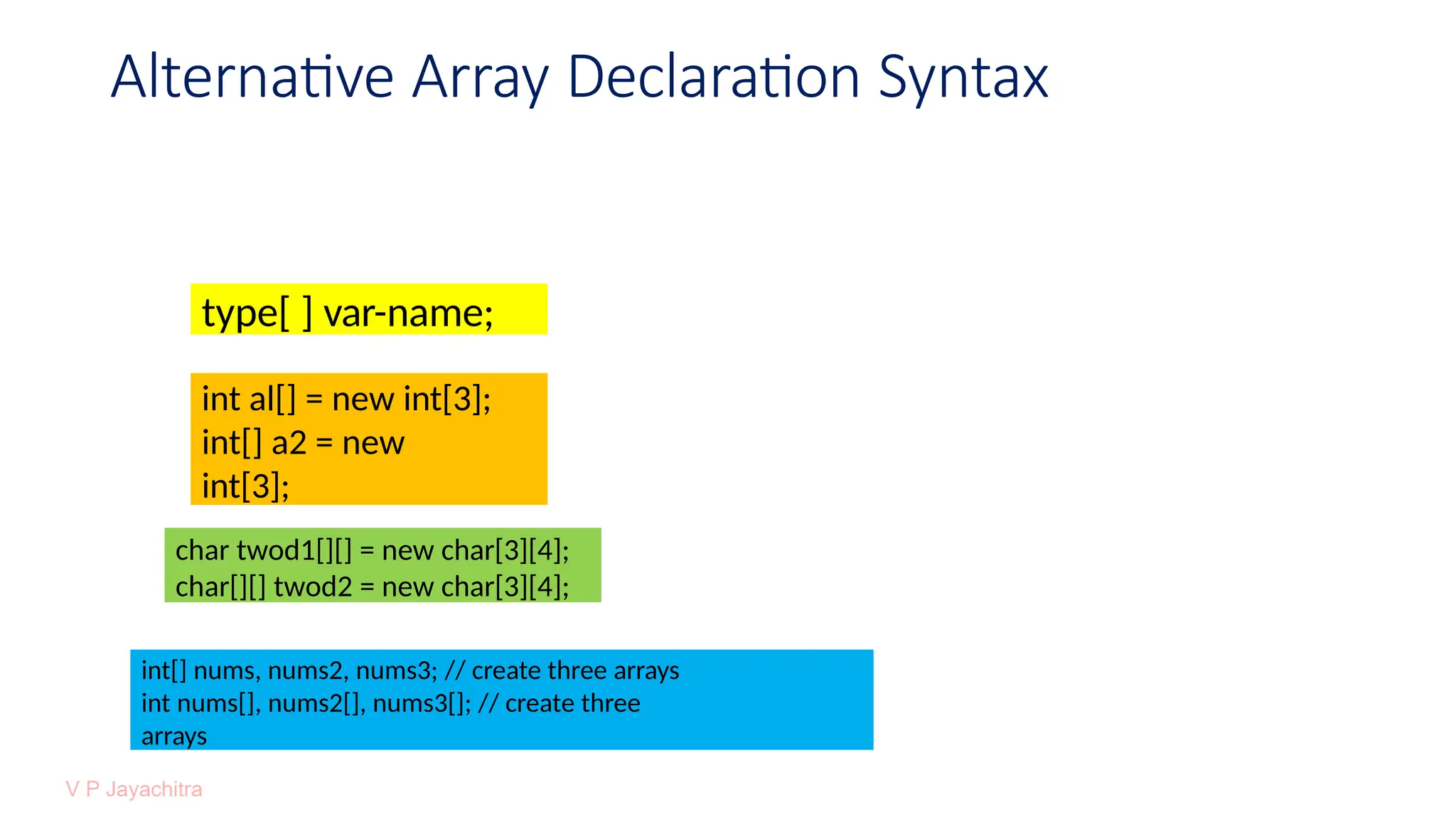 Alternative Array Declaration Syntax

type[ ] var-name;

int al[] = new int[3];
int[] a2 = new int[3];

char twod1[][] = new char[3][4];
char[][] twod2 = new char[3][4];

int[] nums, nums2, nums3; // create three arrays
int nums[], nums2[], nums3[]; // create three arrays

V P Jayachitra